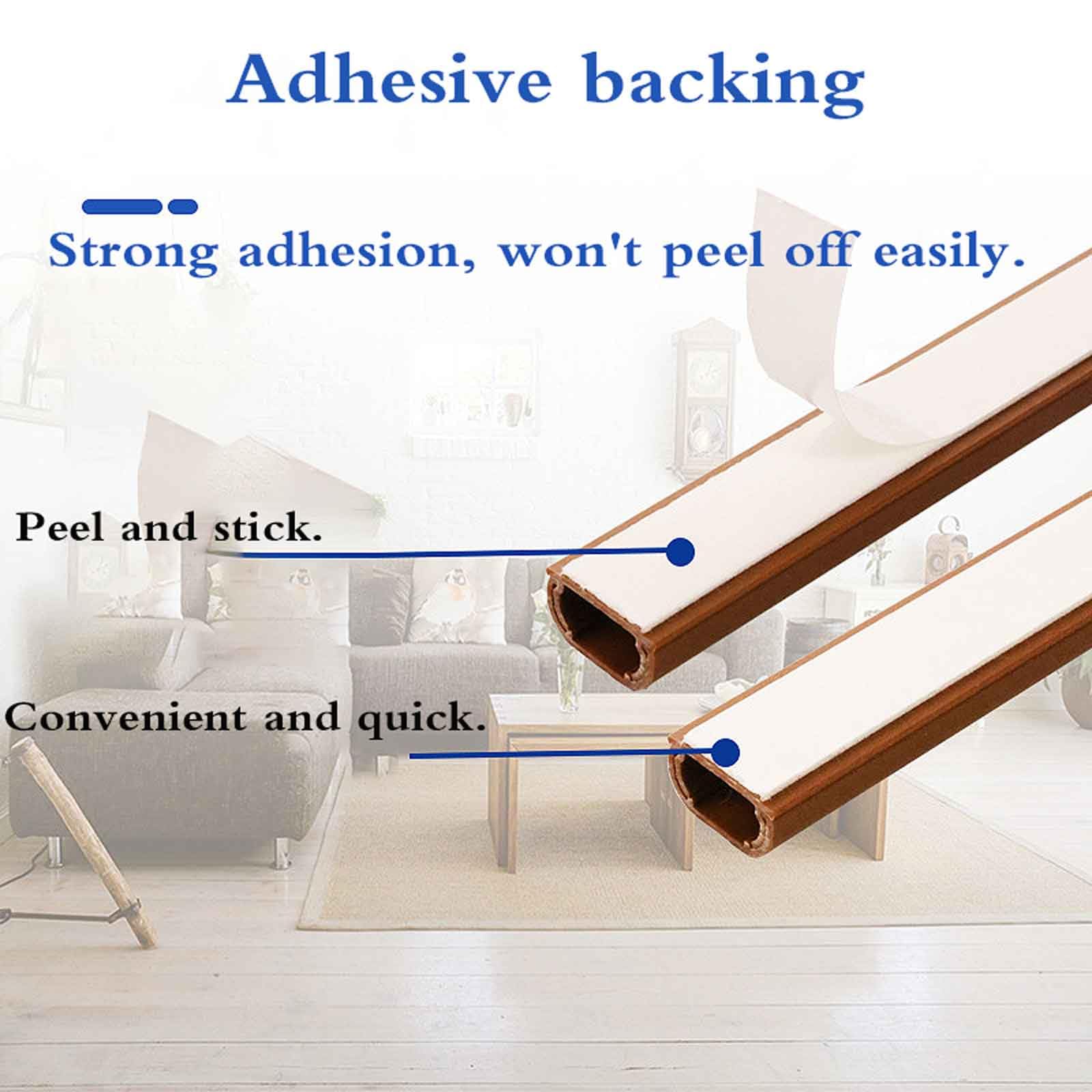 Adhesive backing

Strong adhesion, won't peel off easily.

Peel and stick.

Convenient and quick.